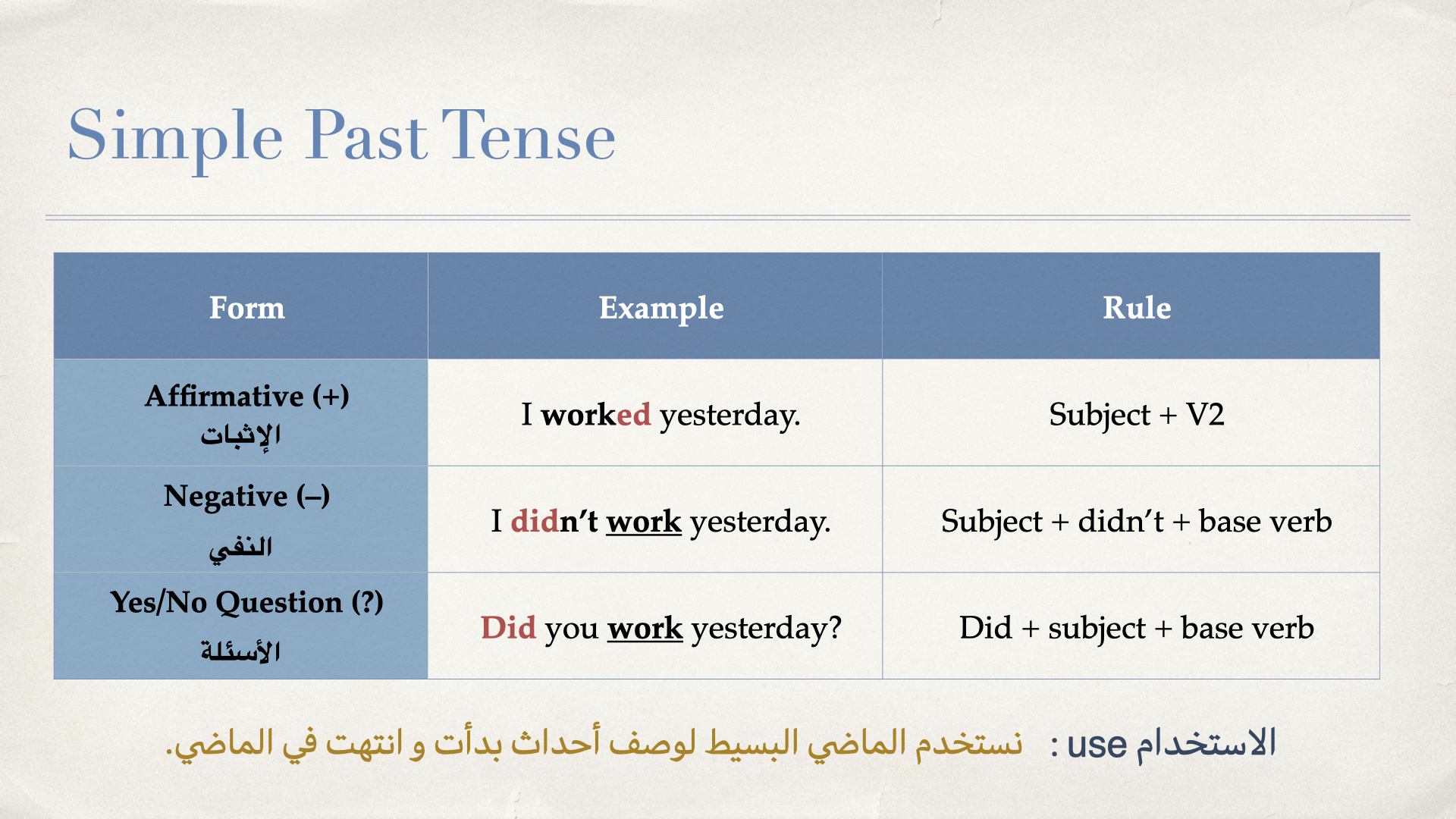 Simple Past Tense

| Form | Example | Rule |
|---|---|---|
| Affirmative (+) الإثبات | I worked yesterday. | Subject + V2 |
| Negative (–) النفي | I didn't work yesterday. | Subject + didn't + base verb |
| Yes/No Question (?) الأسئلة | Did you work yesterday? | Did + subject + base verb |

الاستخدام use : نستخدم الماضي البسيط لوصف أحداث بدأت و انتهت في الماضي.